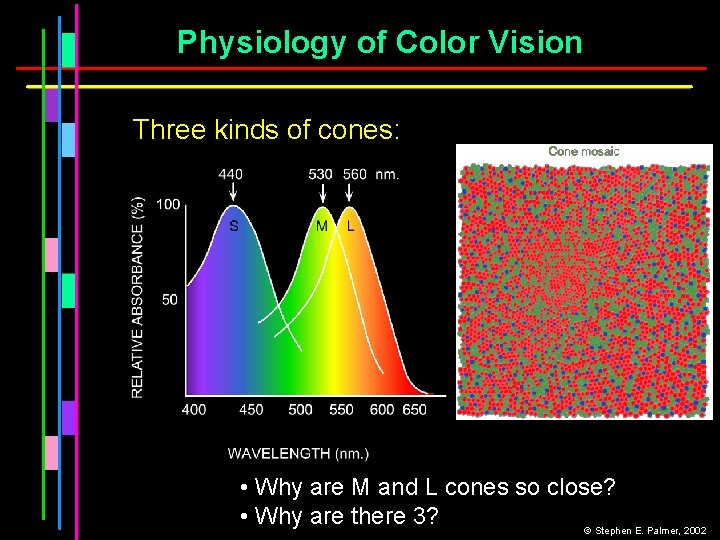 Physiology of Color Vision

Three kinds of cones:

440 530 560 nm.

RELATIVE ABSORBANCE (%)

100

50

S M L

400 450 500 550 600 650

WAVELENGTH (nm.)

Cone mosaic

• Why are M and L cones so close?
• Why are there 3?

© Stephen E. Palmer, 2002